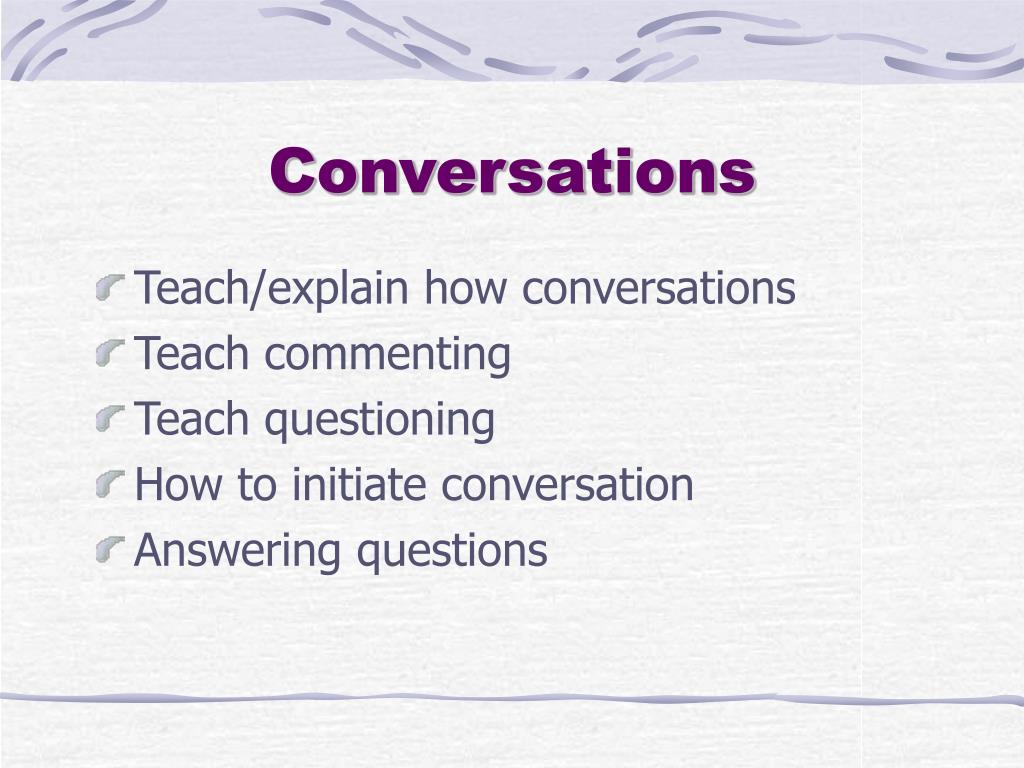 Conversations

Teach/explain how conversations
Teach commenting
Teach questioning
How to initiate conversation
Answering questions